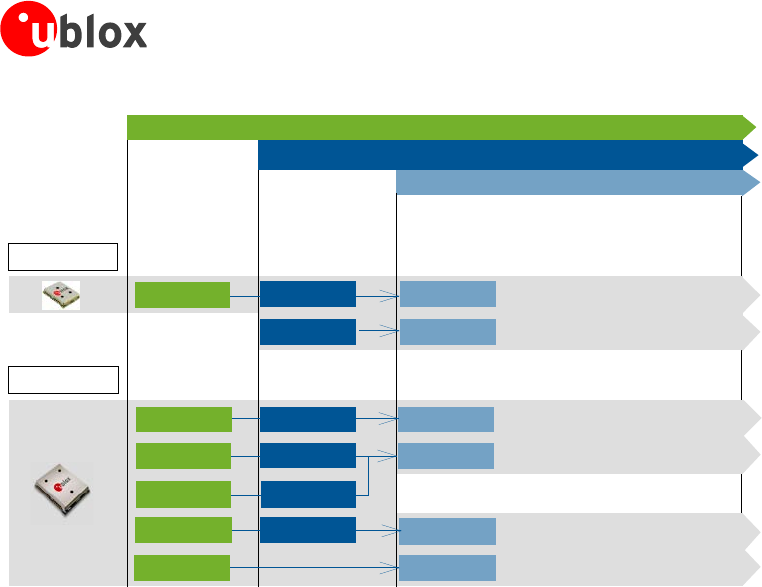 ublox